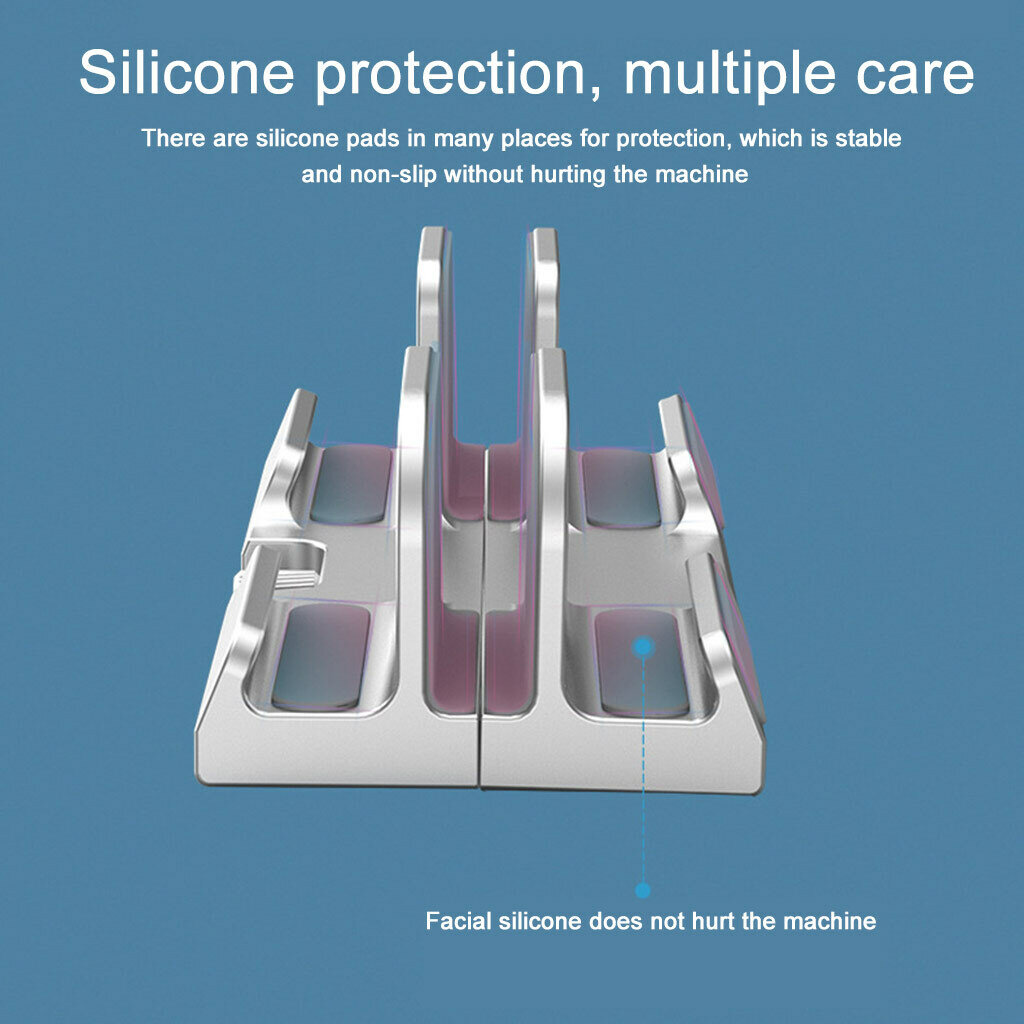 Silicone protection, multiple care

There are silicone pads in many places for protection, which is stable and non-slip without hurting the machine

Facial silicone does not hurt the machine